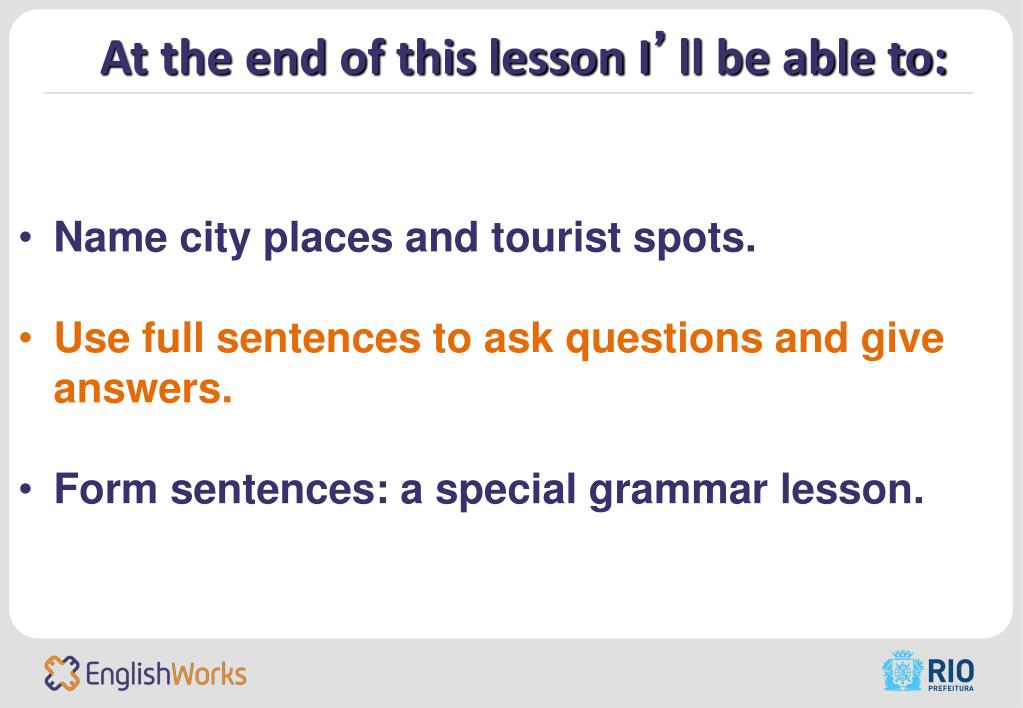 At the end of this lesson I'll be able to:

• Name city places and tourist spots.

• Use full sentences to ask questions and give answers.

• Form sentences: a special grammar lesson.

EnglishWorks

RIO PREFEITURA